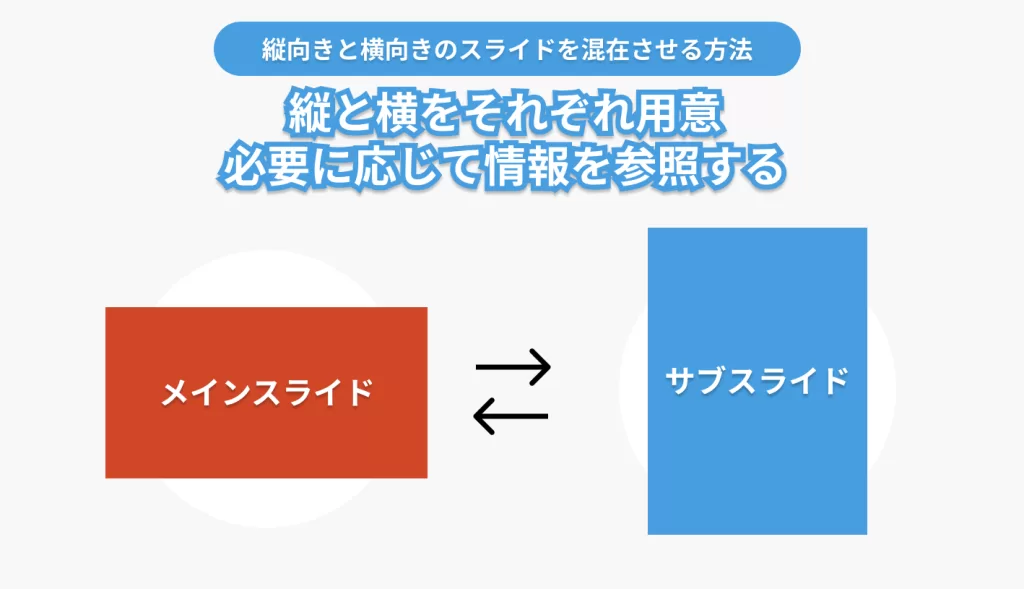 縦向きと横向きのスライドを混在させる方法

縦と横をそれぞれ用意
必要に応じて情報を参照する

メインスライド

サブスライド